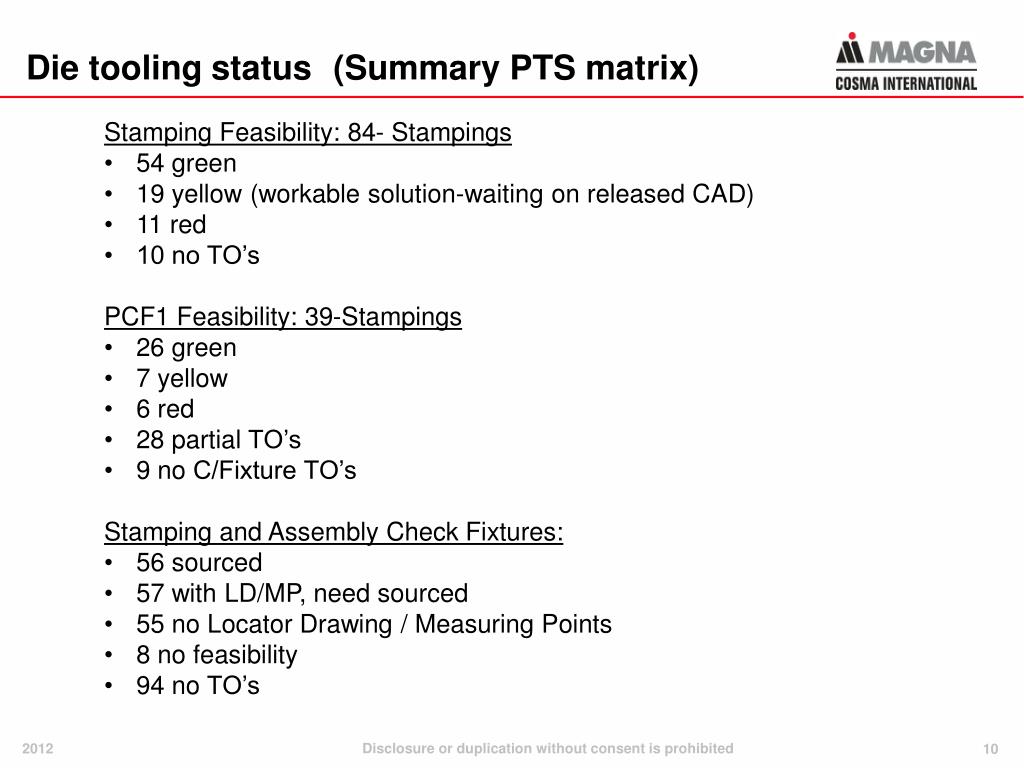 Die tooling status (Summary PTS matrix)

MAGNA
COSMA INTERNATIONAL

Stamping Feasibility: 84- Stampings
• 54 green
• 19 yellow (workable solution-waiting on released CAD)
• 11 red
• 10 no TO's

PCF1 Feasibility: 39-Stampings
• 26 green
• 7 yellow
• 6 red
• 28 partial TO's
• 9 no C/Fixture TO's

Stamping and Assembly Check Fixtures:
• 56 sourced
• 57 with LD/MP, need sourced
• 55 no Locator Drawing / Measuring Points
• 8 no feasibility
• 94 no TO's

2012

Disclosure or duplication without consent is prohibited

10